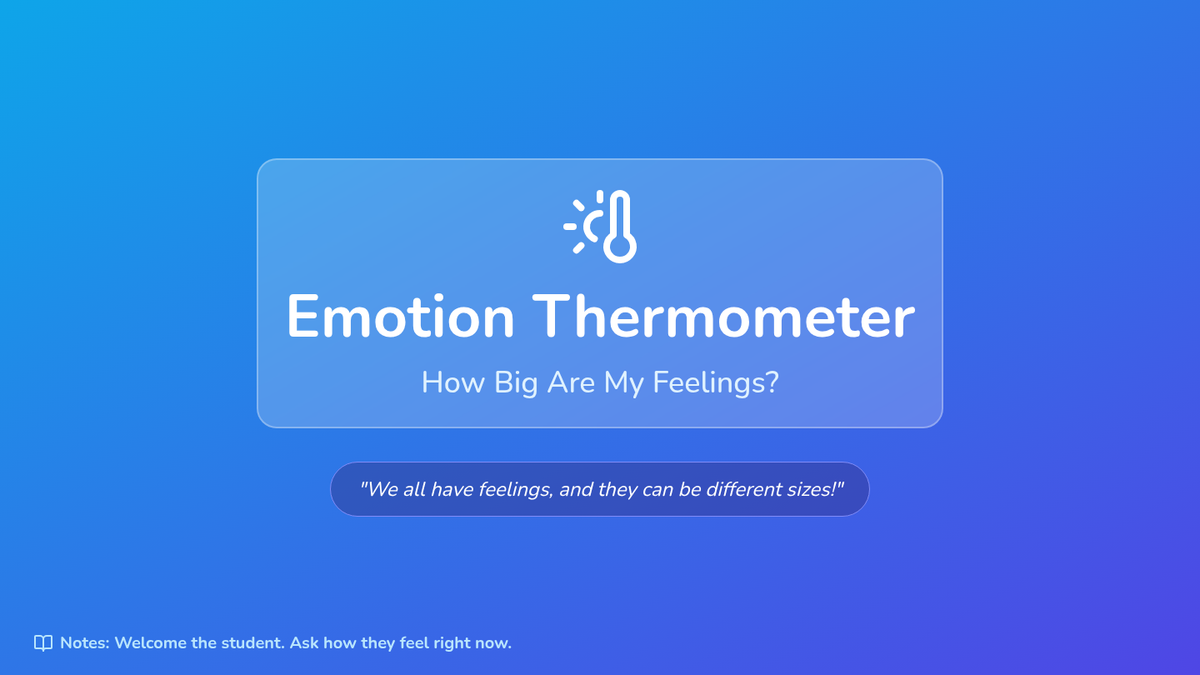 Emotion Thermometer

How Big Are My Feelings?

"We all have feelings, and they can be different sizes!"

Notes: Welcome the student. Ask how they feel right now.